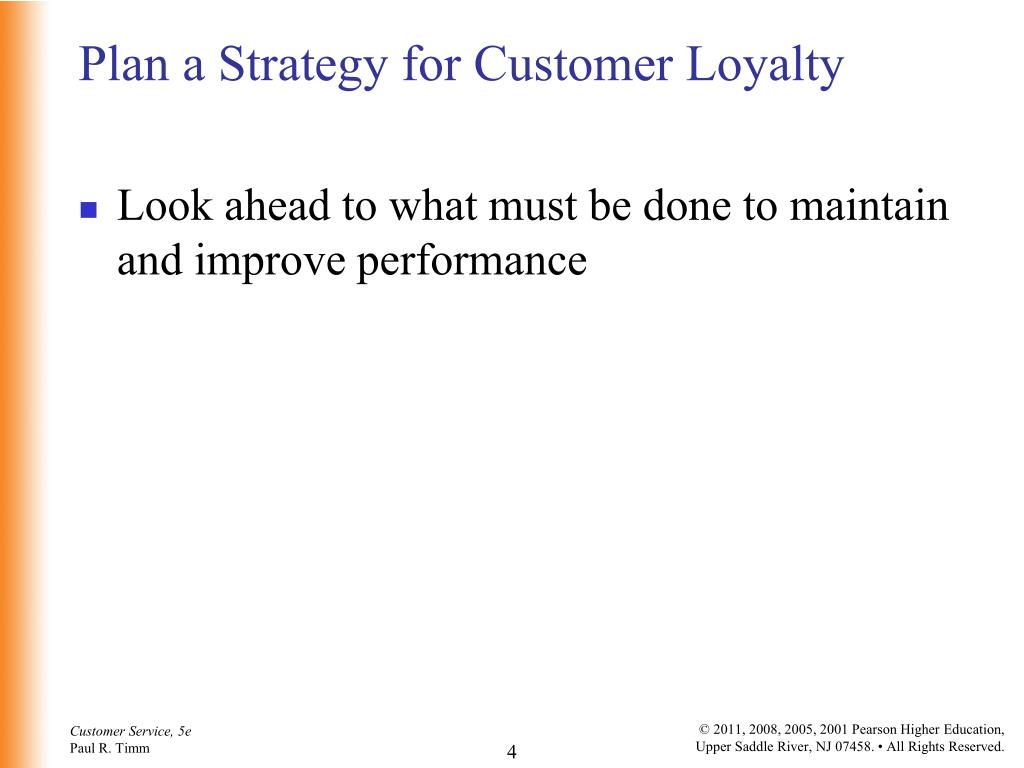 Plan a Strategy for Customer Loyalty

■ Look ahead to what must be done to maintain and improve performance

Customer Service, 5e
Paul R. Timm

4

© 2011, 2008, 2005, 2001 Pearson Higher Education, Upper Saddle River, NJ 07458. • All Rights Reserved.